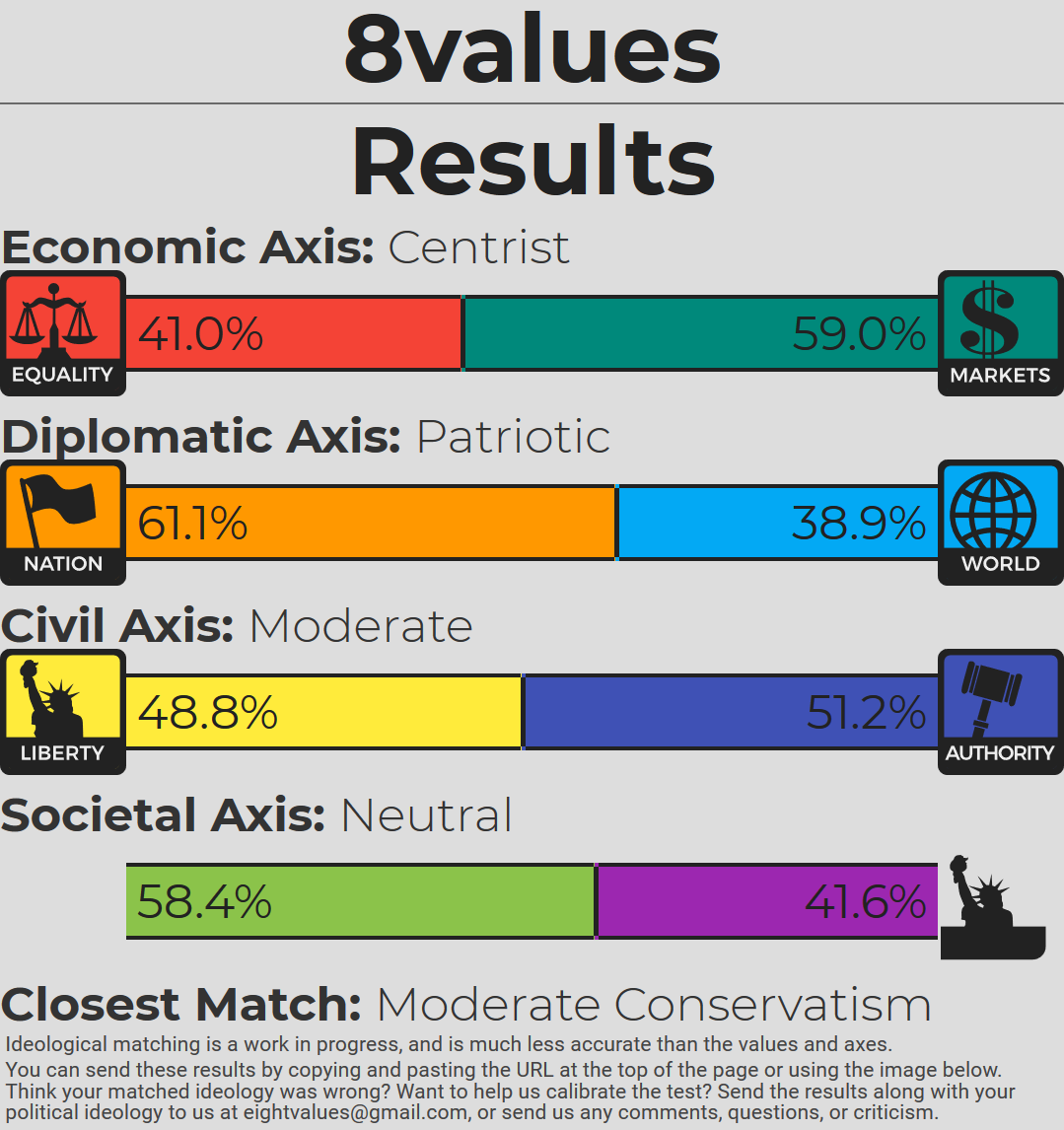 8values

Results

Economic Axis: Centrist

EQUALITY 41.0% 59.0% MARKETS

Diplomatic Axis: Patriotic

NATION 61.1% 38.9% WORLD

Civil Axis: Moderate

LIBERTY 48.8% 51.2% AUTHORITY

Societal Axis: Neutral

58.4% 41.6%

Closest Match: Moderate Conservatism

Ideological matching is a work in progress, and is much less accurate than the values and axes.
You can send these results by copying and pasting the URL at the top of the page or using the image below.
Think your matched ideology was wrong? Want to help us calibrate the test? Send the results along with your political ideology to us at eightvalues@gmail.com, or send us any comments, questions, or criticism.